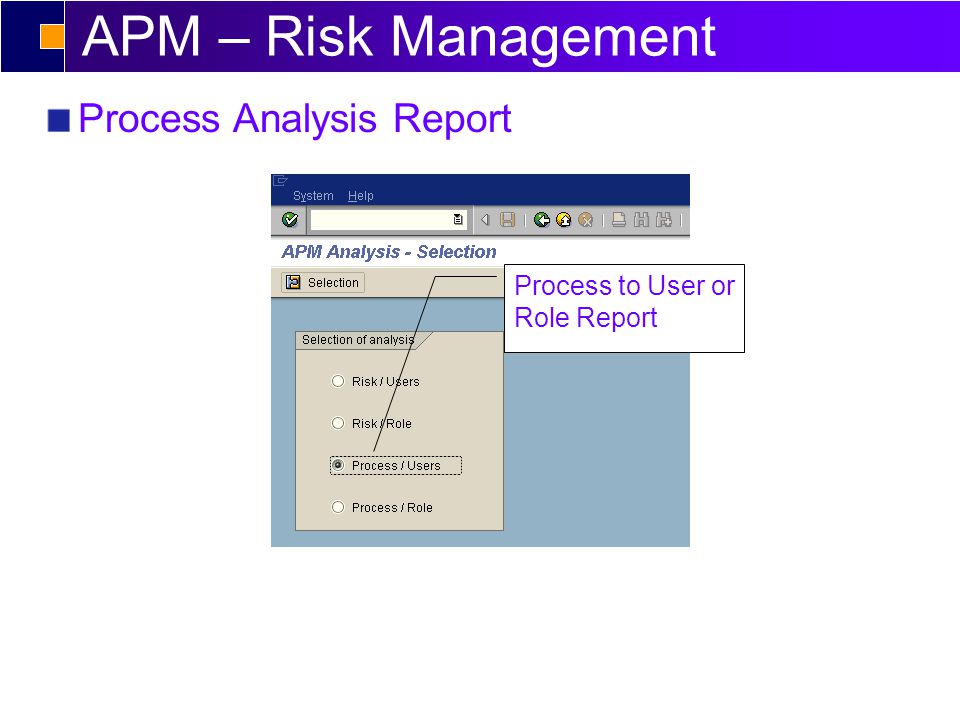 APM – Risk Management

Process Analysis Report

System Help

APM Analysis - Selection

Selection

Process to User or Role Report

Selection of analysis

Risk / Users

Risk / Role

Process / Users

Process / Role